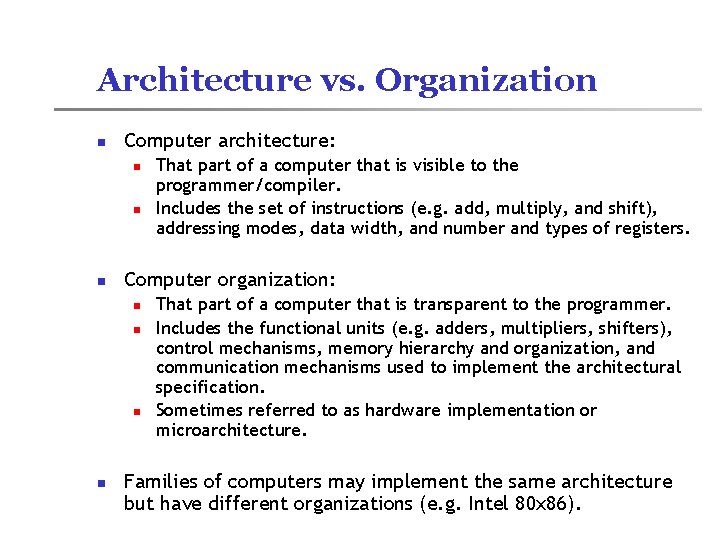 Architecture vs. Organization

- Computer architecture:
  - That part of a computer that is visible to the programmer/compiler.
  - Includes the set of instructions (e.g. add, multiply, and shift), addressing modes, data width, and number and types of registers.

- Computer organization:
  - That part of a computer that is transparent to the programmer.
  - Includes the functional units (e.g. adders, multipliers, shifters), control mechanisms, memory hierarchy and organization, and communication mechanisms used to implement the architectural specification.
  - Sometimes referred to as hardware implementation or microarchitecture.

- Families of computers may implement the same architecture but have different organizations (e.g. Intel 80x86).